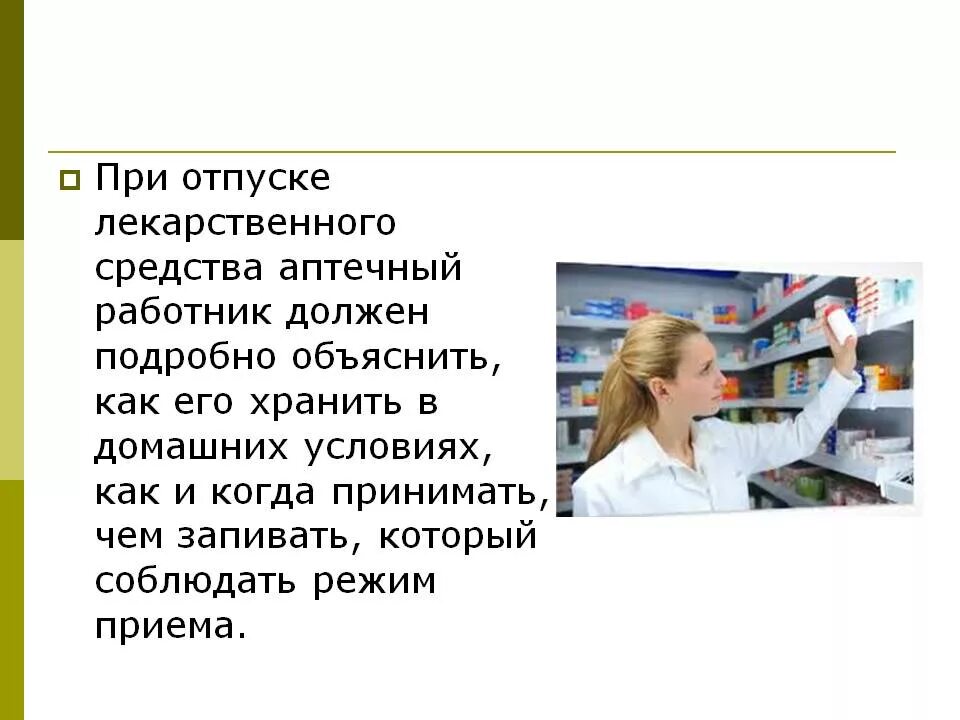 При отпуске лекарственного средства аптечный работник должен подробно объяснить, как его хранить в домашних условиях, как и когда принимать, чем запивать, который соблюдать режим приема.